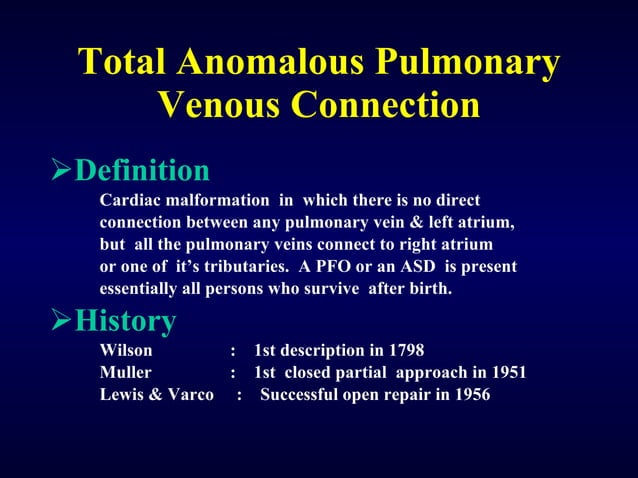 Total Anomalous Pulmonary Venous Connection

➢Definition

Cardiac malformation in which there is no direct connection between any pulmonary vein & left atrium, but all the pulmonary veins connect to right atrium or one of it's tributaries. A PFO or an ASD is present essentially all persons who survive after birth.

➢History

Wilson : 1st description in 1798
Muller : 1st closed partial approach in 1951
Lewis & Varco : Successful open repair in 1956